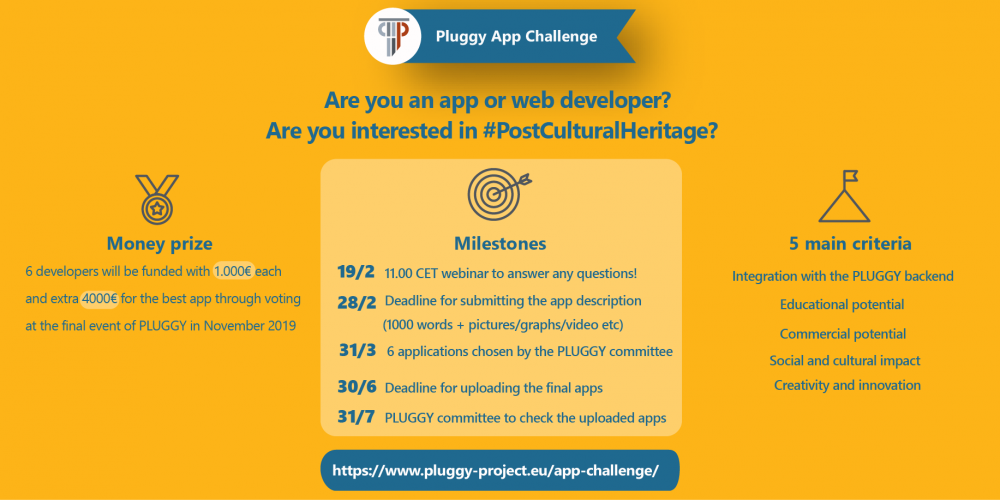 Pluggy App Challenge

Are you an app or web developer?
Are you interested in #PostCulturalHeritage?

Money prize

6 developers will be funded with 1.000€ each and extra 4000€ for the best app through voting at the final event of PLUGGY in November 2019

Milestones

19/2 11.00 CET webinar to answer any questions!

28/2 Deadline for submitting the app description (1000 words + pictures/graphs/video etc)

31/3 6 applications chosen by the PLUGGY committee

30/6 Deadline for uploading the final apps

31/7 PLUGGY committee to check the uploaded apps

5 main criteria

Integration with the PLUGGY backend

Educational potential

Commercial potential

Social and cultural impact

Creativity and innovation

https://www.pluggy-project.eu/app-challenge/